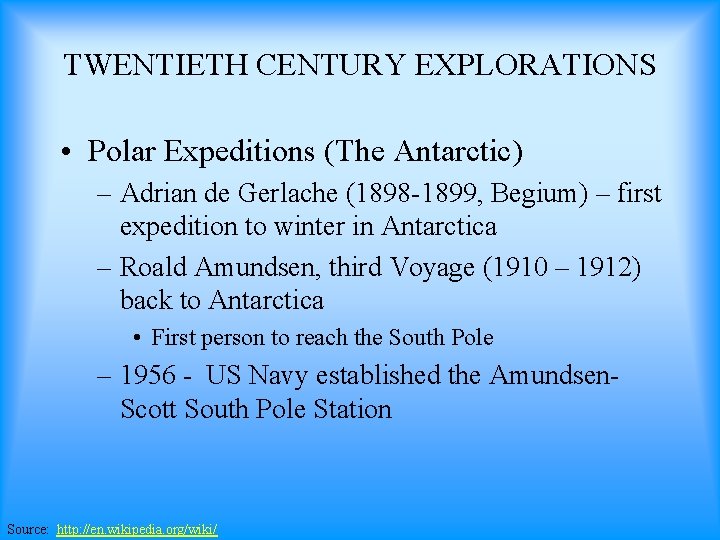 TWENTIETH CENTURY EXPLORATIONS

• Polar Expeditions (The Antarctic)

– Adrian de Gerlache (1898-1899, Begium) – first expedition to winter in Antarctica

– Roald Amundsen, third Voyage (1910 – 1912) back to Antarctica

• First person to reach the South Pole

– 1956 - US Navy established the Amundsen-Scott South Pole Station

Source: http://en.wikipedia.org/wiki/